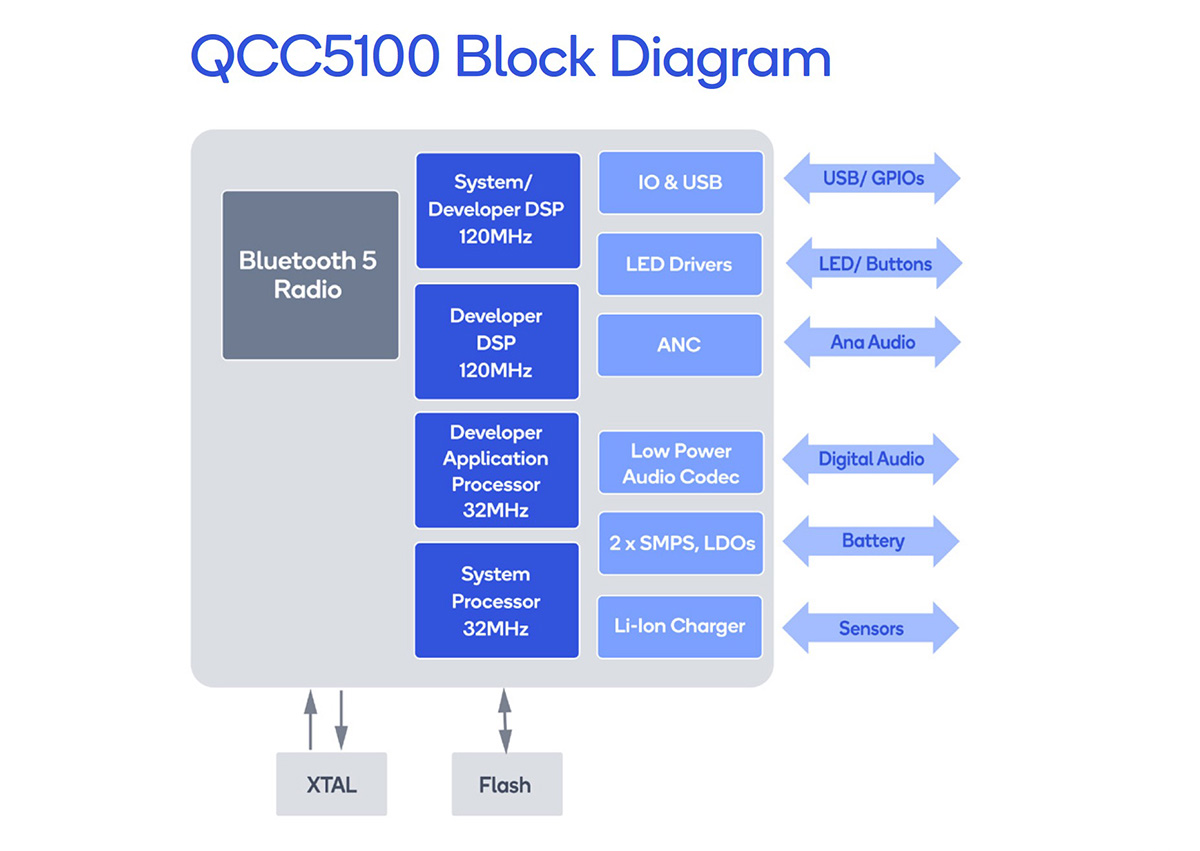 QCC5100 Block Diagram

Bluetooth 5 Radio

System/ Developer DSP 120MHz

Developer DSP 120MHz

Developer Application Processor 32MHz

System Processor 32MHz

IO & USB

LED Drivers

ANC

Low Power Audio Codec

2 x SMPS, LDOs

Li-Ion Charger

USB/ GPIOs

LED/ Buttons

Ana Audio

Digital Audio

Battery

Sensors

XTAL

Flash